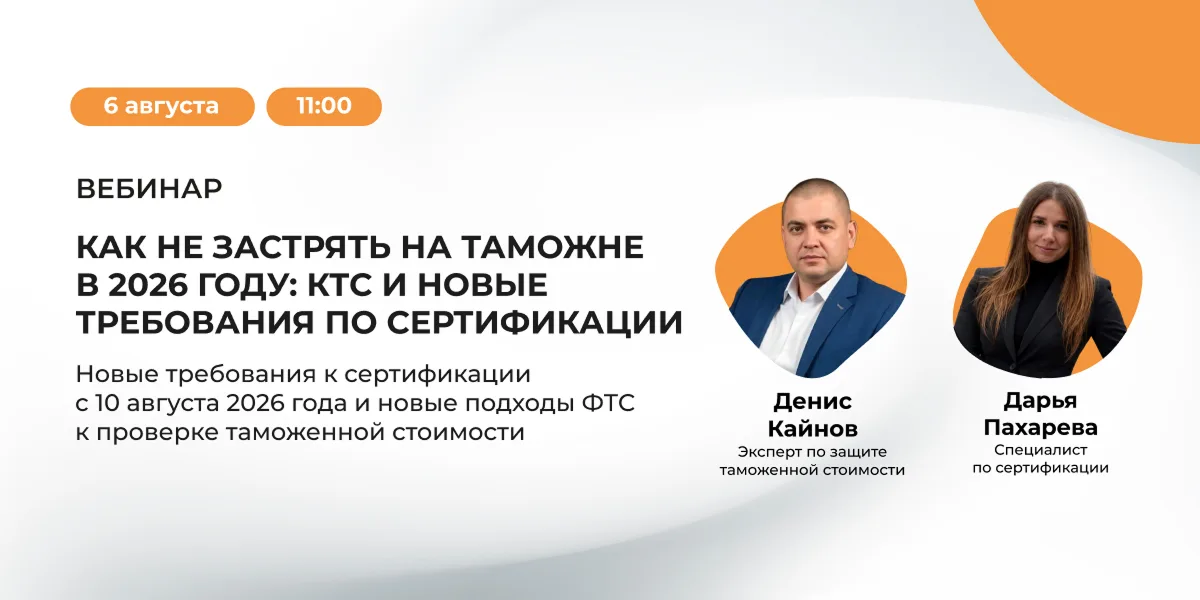 6 августа 11:00

ВЕБИНАР

КАК НЕ ЗАСТРЯТЬ НА ТАМОЖНЕ В 2026 ГОДУ: КТС И НОВЫЕ ТРЕБОВАНИЯ ПО СЕРТИФИКАЦИИ

Новые требования к сертификации с 10 августа 2026 года и новые подходы ФТС к проверке таможенной стоимости

Денис Кайнов
Эксперт по защите таможенной стоимости

Дарья Пахарева
Специалист по сертификации